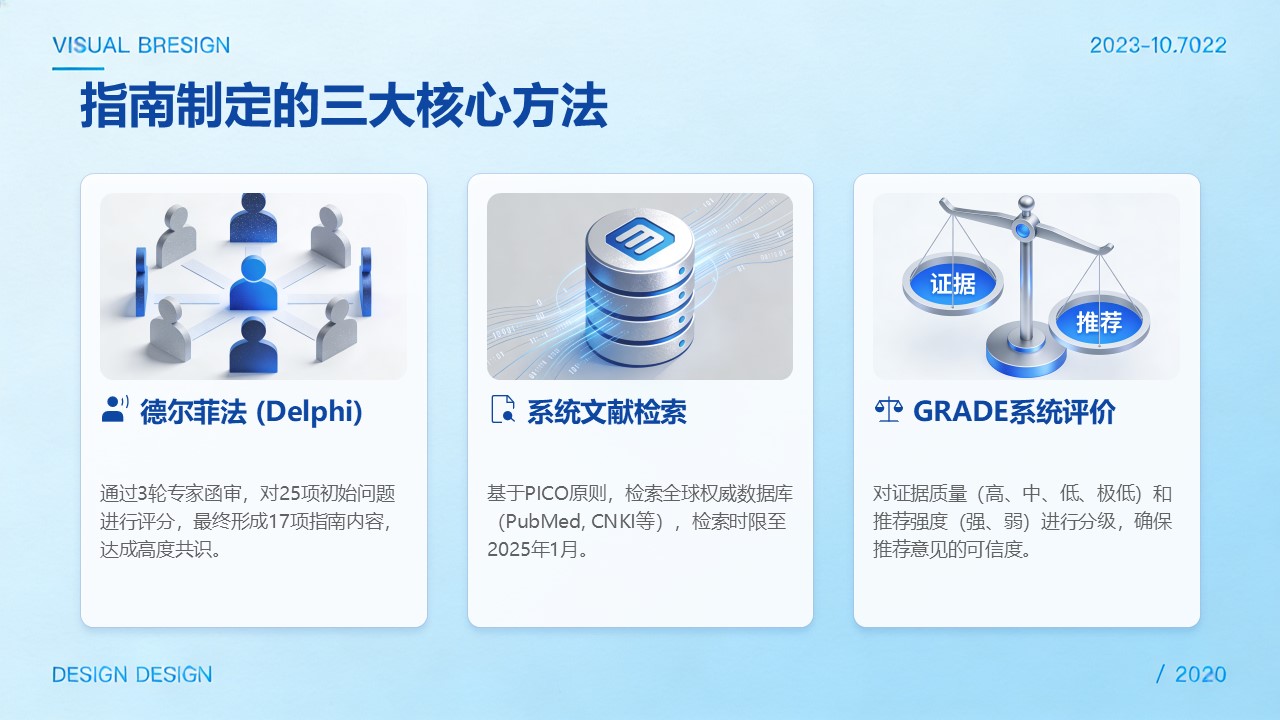 VISUAL BRESIGN

2023-10.7022

指南制定的三大核心方法

德尔菲法 (Delphi)

通过3轮专家函审，对25项初始问题进行评分，最终形成17项指南内容，达成高度共识。

系统文献检索

基于PICO原则，检索全球权威数据库（PubMed, CNKI等），检索时限至2025年1月。

证据

推荐

GRADE系统评价

对证据质量（高、中、低、极低）和推荐强度（强、弱）进行分级，确保推荐意见的可信度。

DESIGN DESIGN

/ 2020